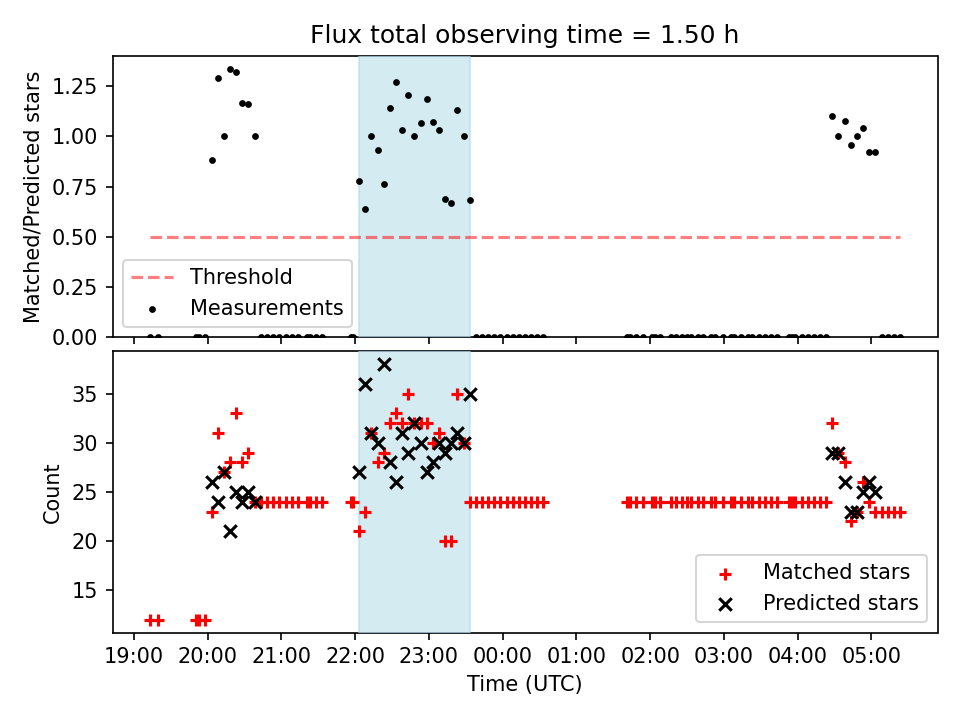 Flux total observing time = 1.50 h

Matched/Predicted stars

1.25
1.00
0.75
0.50
0.25
0.00

Threshold
Measurements

Count

35
30
25
20
15

Matched stars
Predicted stars

19:00 20:00 21:00 22:00 23:00 00:00 01:00 02:00 03:00 04:00 05:00

Time (UTC)